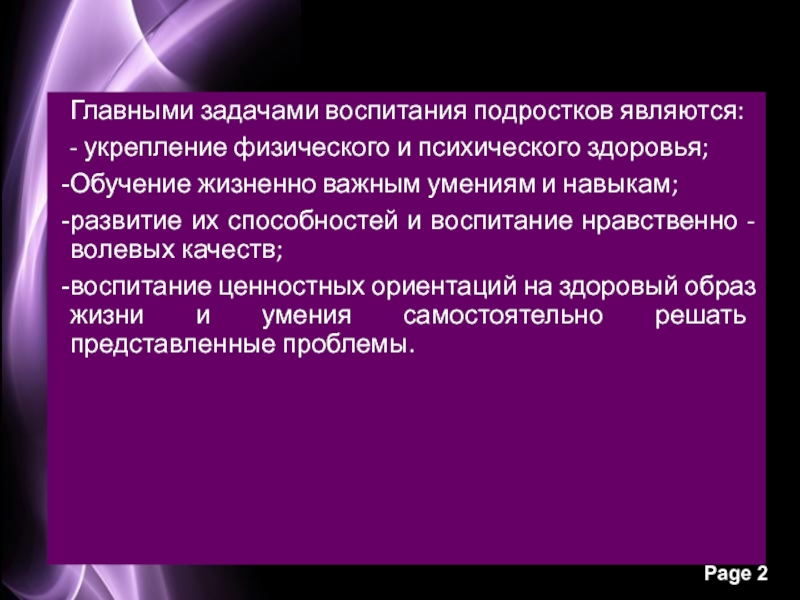 Главными задачами воспитания подростков являются:

- укрепление физического и психического здоровья;

-Обучение жизненно важным умениям и навыкам;

-развитие их способностей и воспитание нравственно - волевых качеств;

-воспитание ценностных ориентаций на здоровый образ жизни и умения самостоятельно решать представленные проблемы.

Page 2